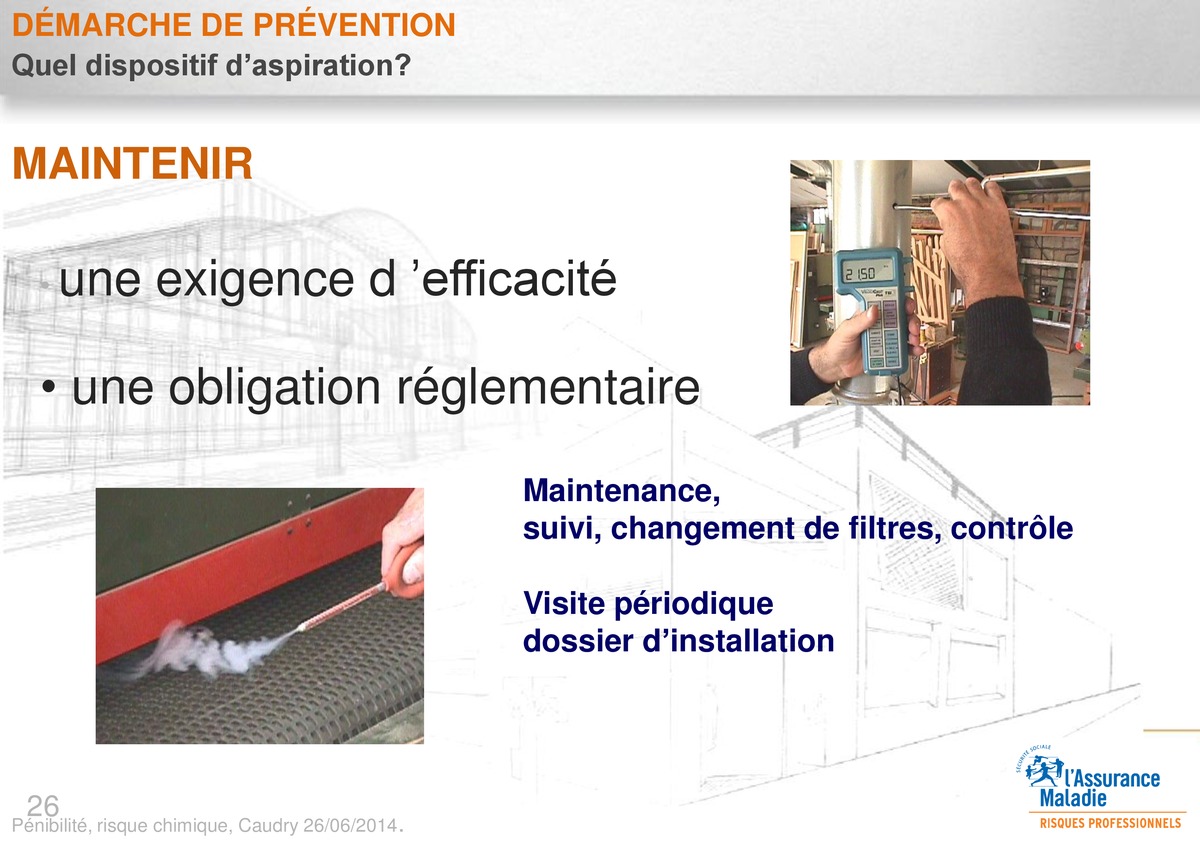 DÉMARCHE DE PRÉVENTION
Quel dispositif d’aspiration?

MAINTENIR

• une exigence d ’efficacité

• une obligation réglementaire

2150

Maintenance,
suivi, changement de filtres, contrôle

Visite périodique
dossier d’installation

26
Pénibilité, risque chimique, Caudry 26/06/2014.

SÉCURITÉ SOCIALE
l’Assurance Maladie
RISQUES PROFESSIONNELS